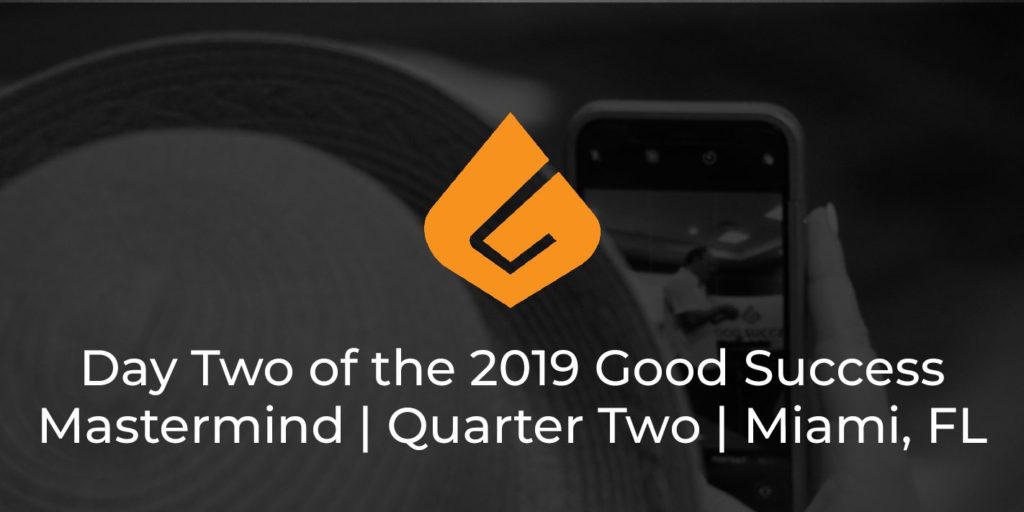 Day Two of the 2019 Good Success Mastermind | Quarter Two | Miami, FL